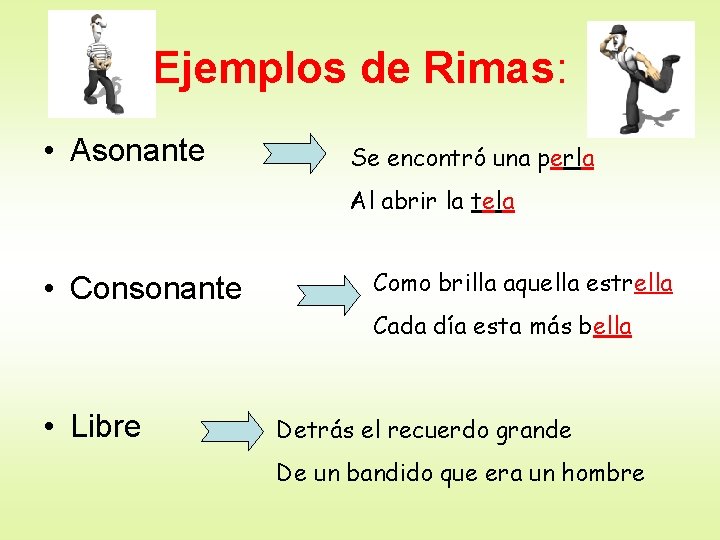 Ejemplos de Rimas:

• Asonante

Se encontró una perla

Al abrir la tela

• Consonante

Como brilla aquella estrella

Cada día esta más bella

• Libre

Detrás el recuerdo grande

De un bandido que era un hombre